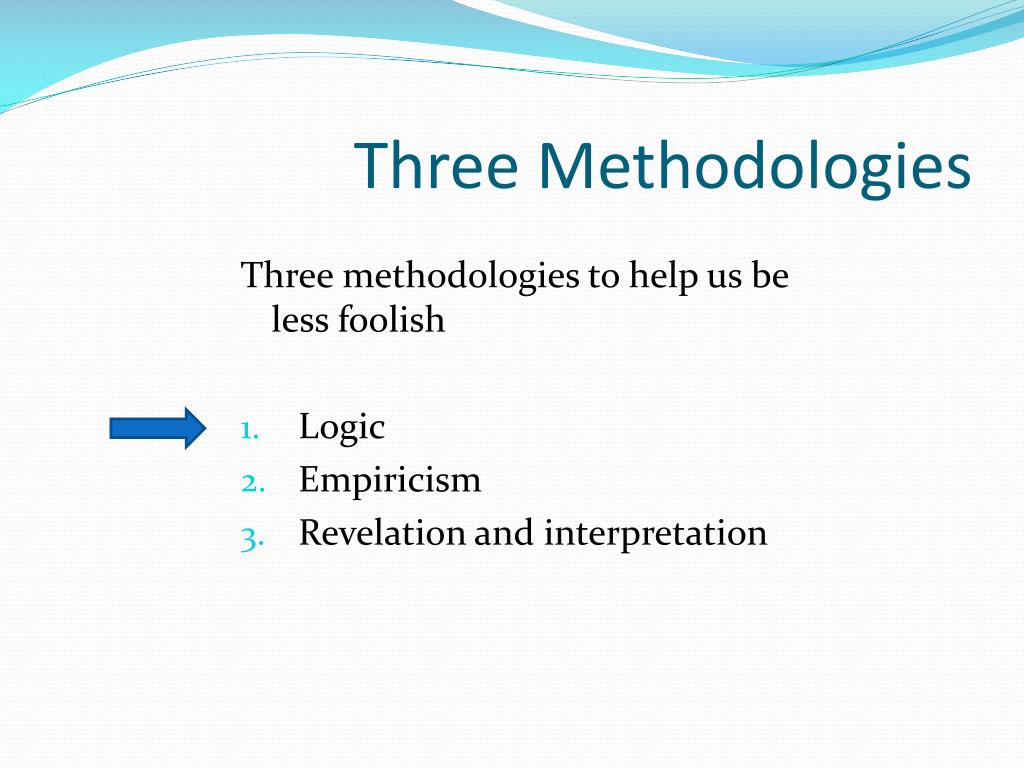 Three Methodologies

Three methodologies to help us be less foolish

1. Logic
2. Empiricism
3. Revelation and interpretation